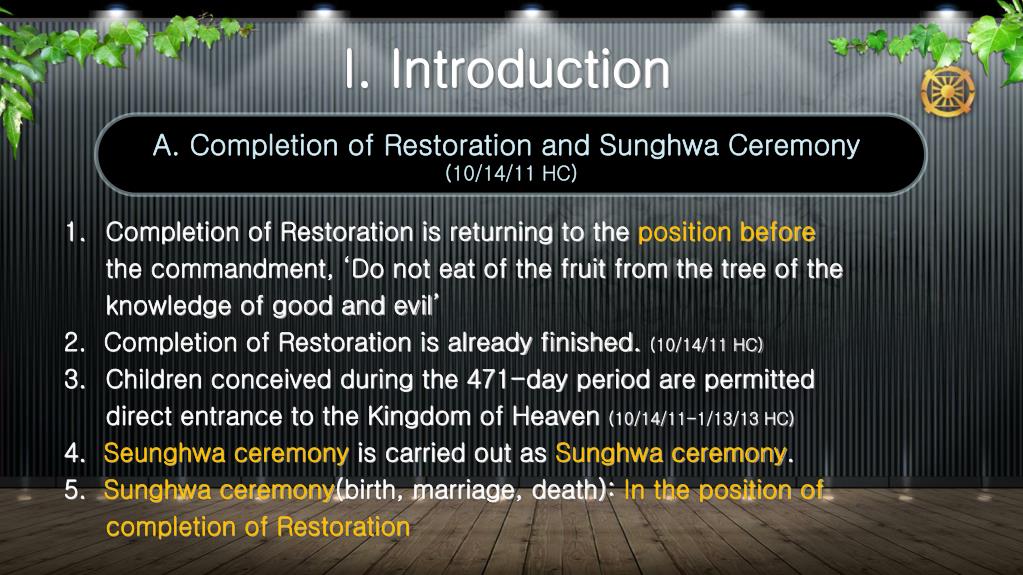 I. Introduction

A. Completion of Restoration and Sunghwa Ceremony
(10/14/11 HC)

1. Completion of Restoration is returning to the position before the commandment, 'Do not eat of the fruit from the tree of the knowledge of good and evil'
2. Completion of Restoration is already finished. (10/14/11 HC)
3. Children conceived during the 471-day period are permitted direct entrance to the Kingdom of Heaven (10/14/11-1/13/13 HC)
4. Seunghwa ceremony is carried out as Sunghwa ceremony.
5. Sunghwa ceremony(birth, marriage, death): In the position of completion of Restoration